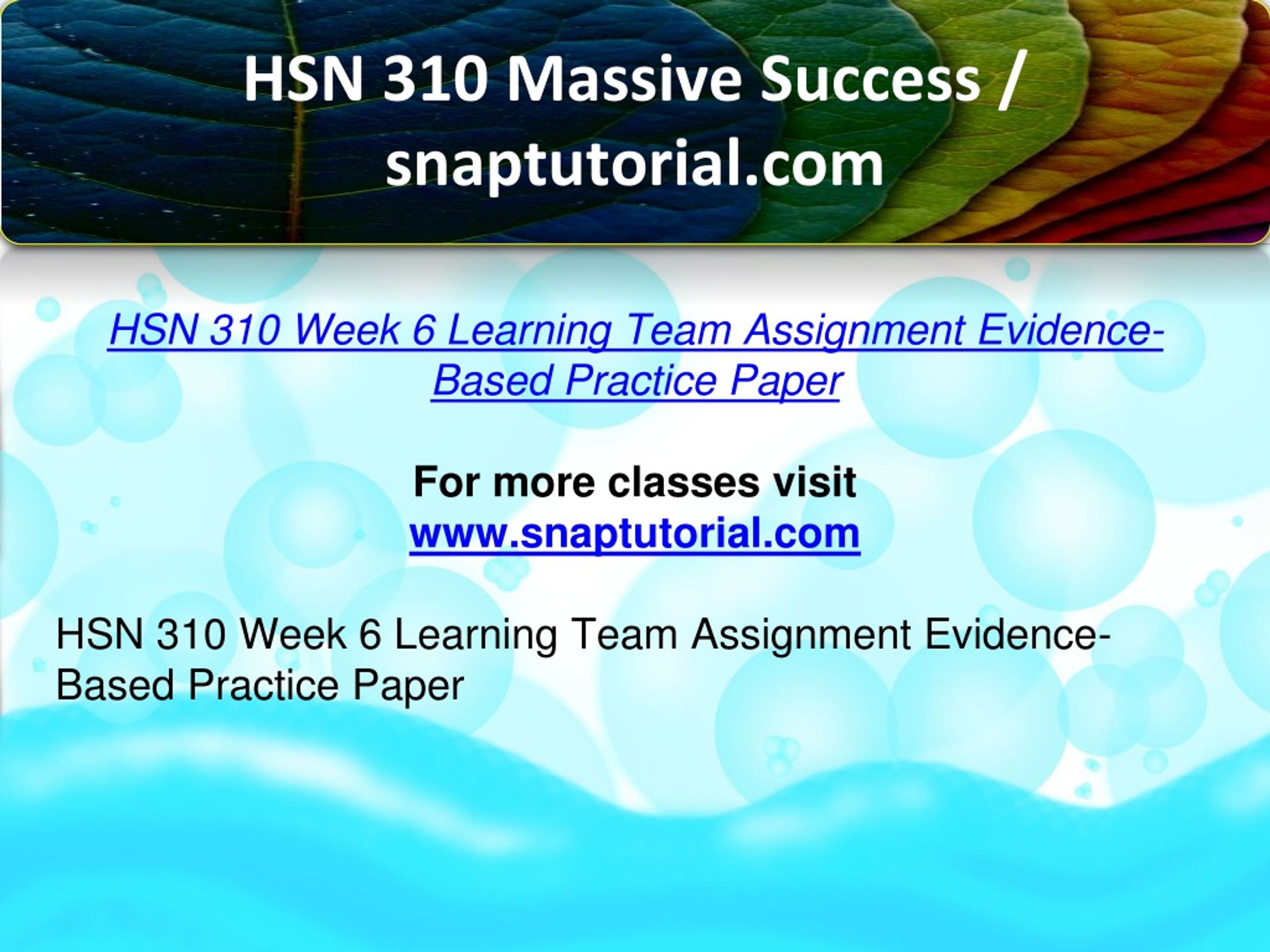 HSN 310 Massive Success / snaptutorial.com

HSN 310 Week 6 Learning Team Assignment Evidence-Based Practice Paper

For more classes visit
www.snaptutorial.com

HSN 310 Week 6 Learning Team Assignment Evidence-Based Practice Paper